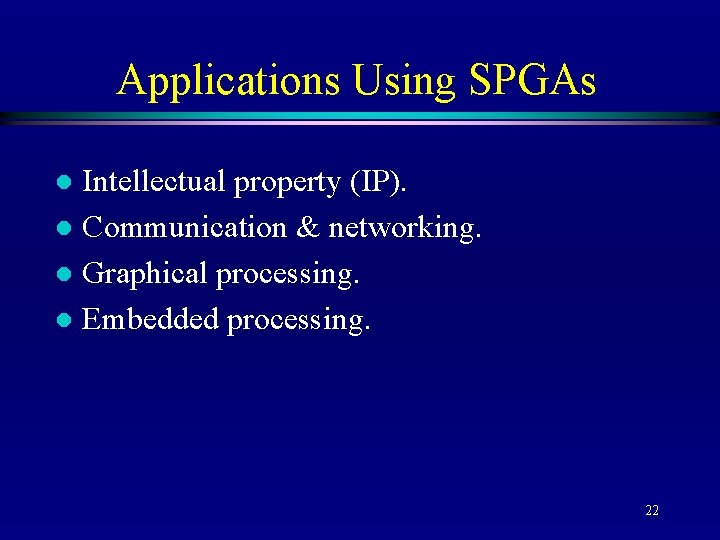 Applications Using SPGAs

- Intellectual property (IP).
- Communication & networking.
- Graphical processing.
- Embedded processing.

22